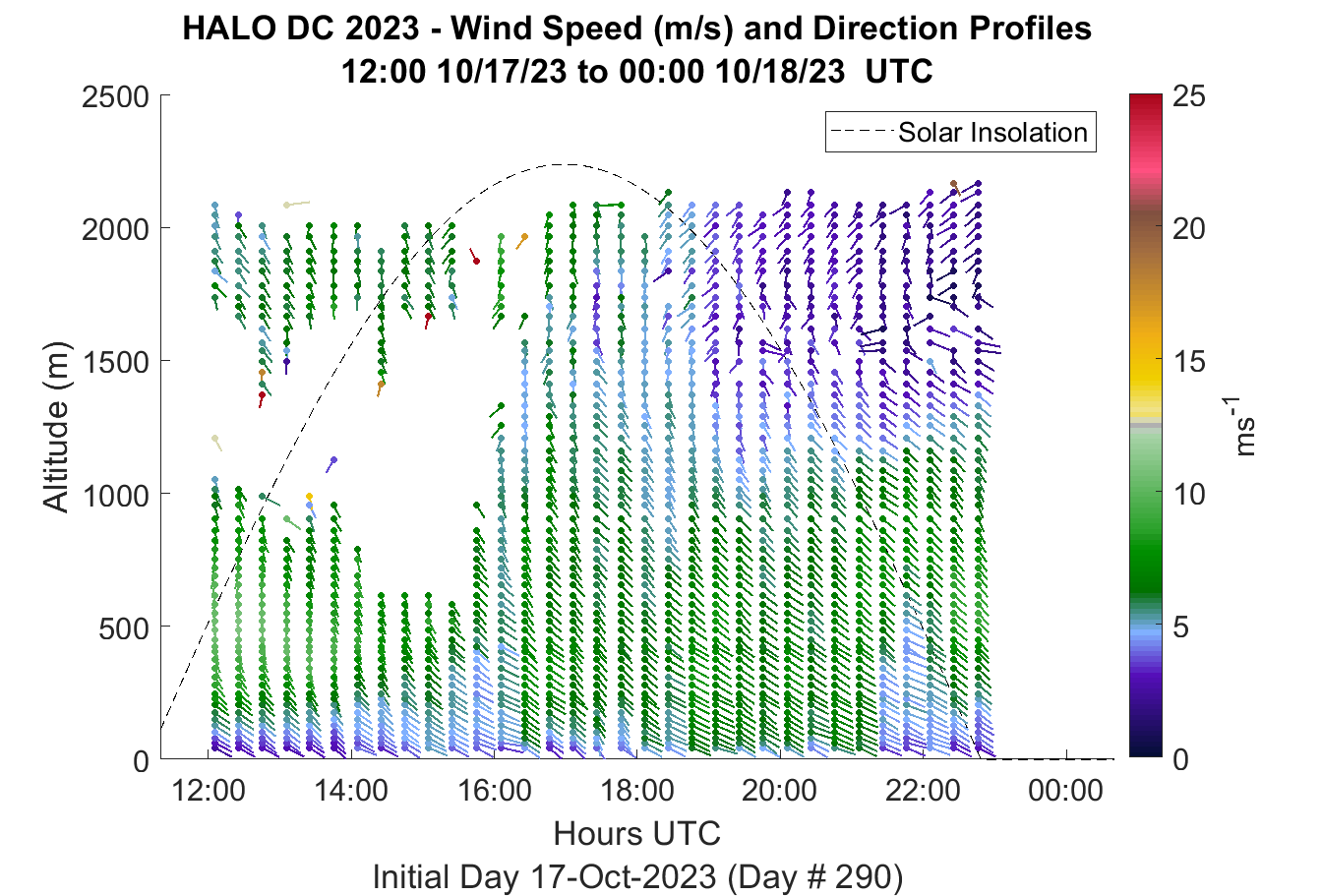 HALO DC 2023 - Wind Speed (m/s) and Direction Profiles
12:00 10/17/23 to 00:00 10/18/23 UTC

Solar Insolation

Altitude (m)

2500
2000
1500
1000
500
0

12:00
14:00
16:00
18:00
20:00
22:00
00:00

Hours UTC

Initial Day 17-Oct-2023 (Day # 290)

25
20
15
10
5
0

$ms^{-1}$